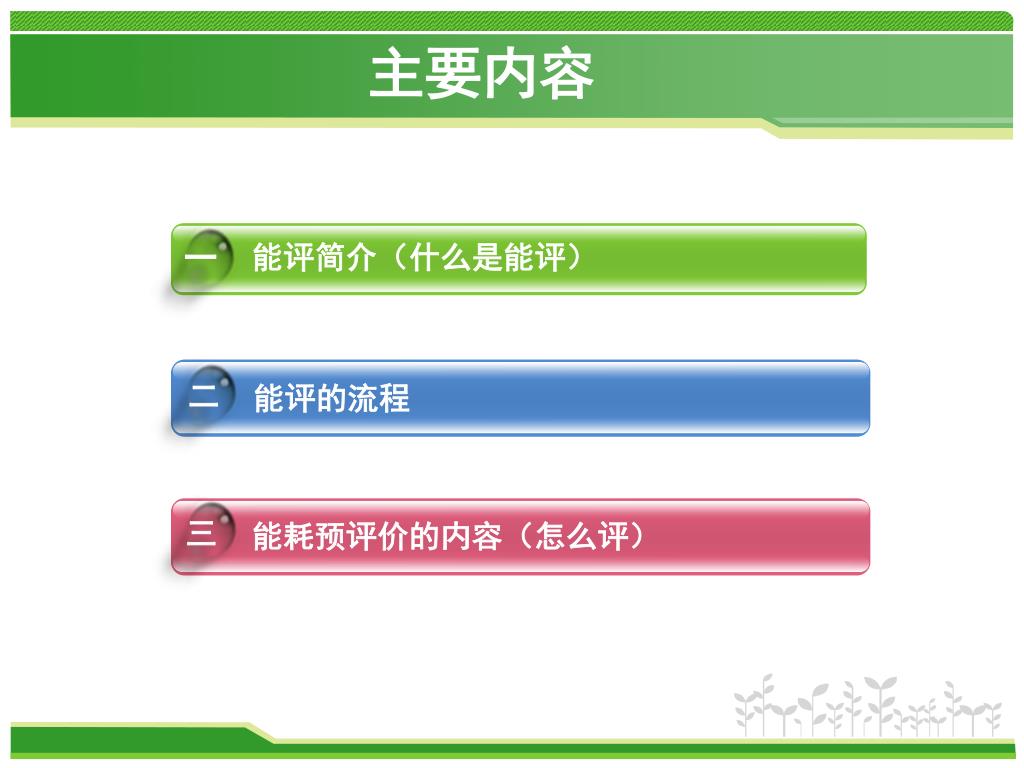 主要内容

一 能评简介（什么是能评）

二 能评的流程

三 能耗预评价的内容（怎么评）